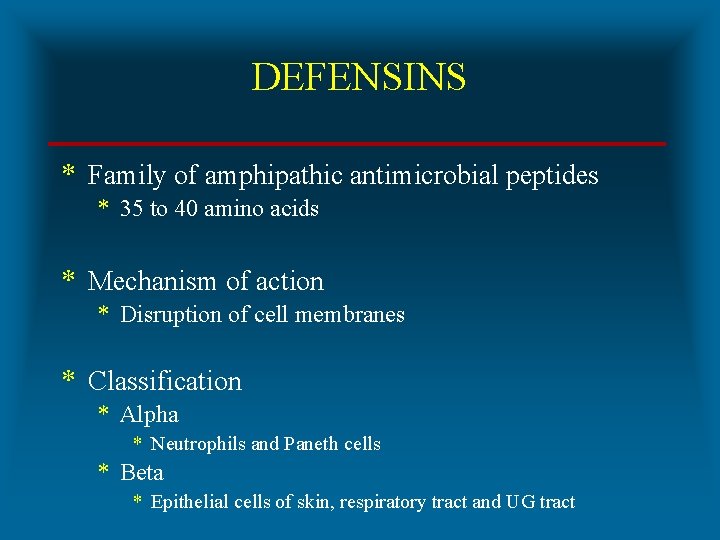 DEFENSINS

* Family of amphipathic antimicrobial peptides
  * 35 to 40 amino acids

* Mechanism of action
  * Disruption of cell membranes

* Classification
  * Alpha
    * Neutrophils and Paneth cells
  * Beta
    * Epithelial cells of skin, respiratory tract and UG tract